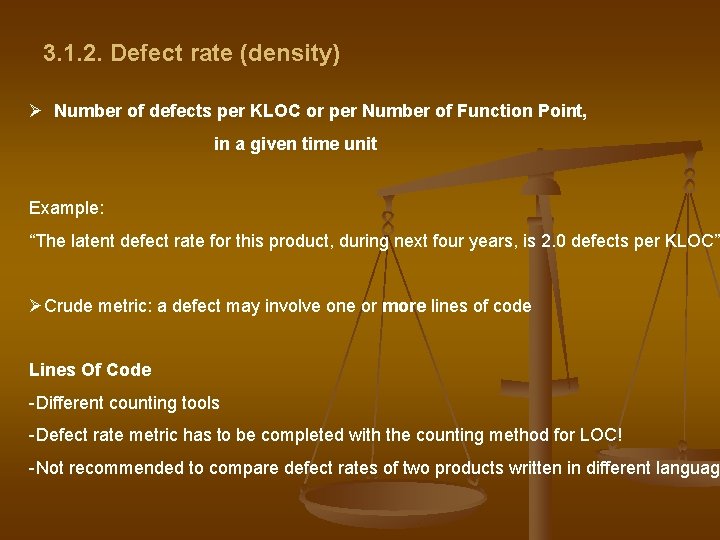 3.1.2. Defect rate (density)

➢ Number of defects per KLOC or per Number of Function Point, in a given time unit

Example:
“The latent defect rate for this product, during next four years, is 2.0 defects per KLOC”

➢Crude metric: a defect may involve one or more lines of code

Lines Of Code
-Different counting tools
-Defect rate metric has to be completed with the counting method for LOC!
-Not recommended to compare defect rates of two products written in different languag